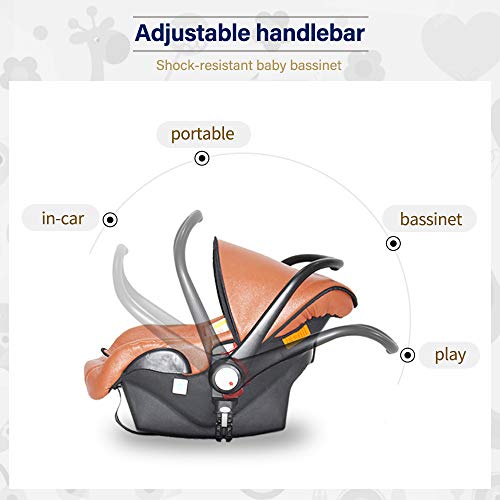 Adjustable handlebar

Shock-resistant baby bassinet

portable

in-car

bassinet

play